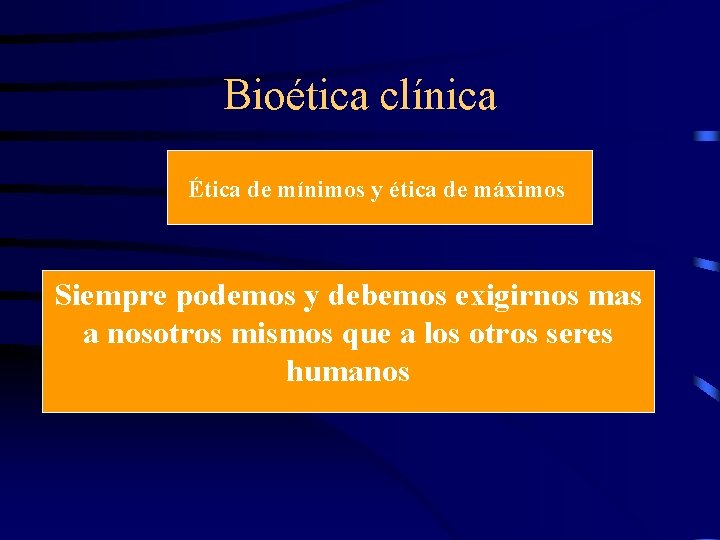 Bioética clínica

Ética de mínimos y ética de máximos

Siempre podemos y debemos exigirnos mas a nosotros mismos que a los otros seres humanos